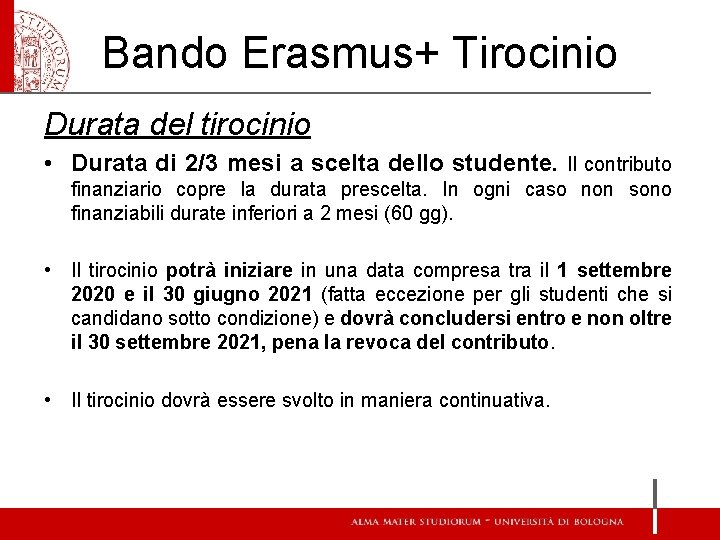 Bando Erasmus+ Tirocinio

Durata del tirocinio

• Durata di 2/3 mesi a scelta dello studente. Il contributo finanziario copre la durata prescelta. In ogni caso non sono finanziabili durate inferiori a 2 mesi (60 gg).

• Il tirocinio potrà iniziare in una data compresa tra il 1 settembre 2020 e il 30 giugno 2021 (fatta eccezione per gli studenti che si candidano sotto condizione) e dovrà concludersi entro e non oltre il 30 settembre 2021, pena la revoca del contributo.

• Il tirocinio dovrà essere svolto in maniera continuativa.

ALMA MATER STUDIORUM - UNIVERSITÀ DI BOLOGNA